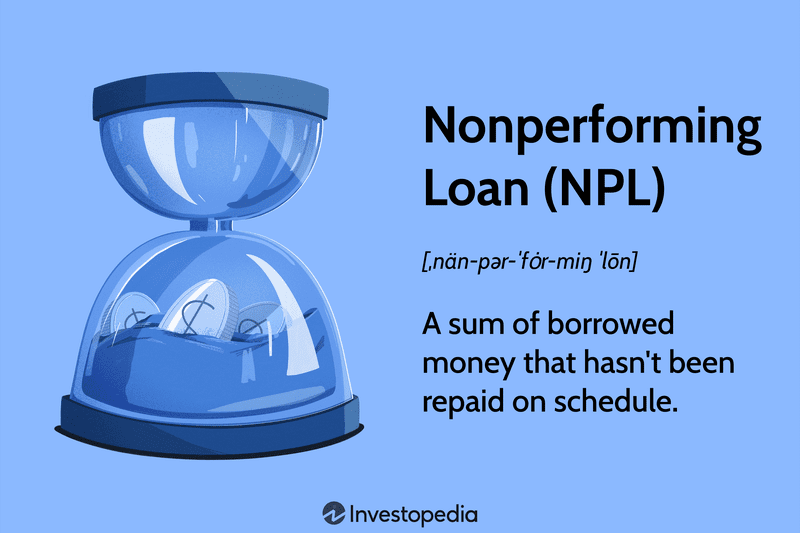 Nonperforming Loan (NPL)

[ˌnän-pər-ˈfȯr-miŋ ˈlōn]

A sum of borrowed money that hasn't been repaid on schedule.

Investopedia